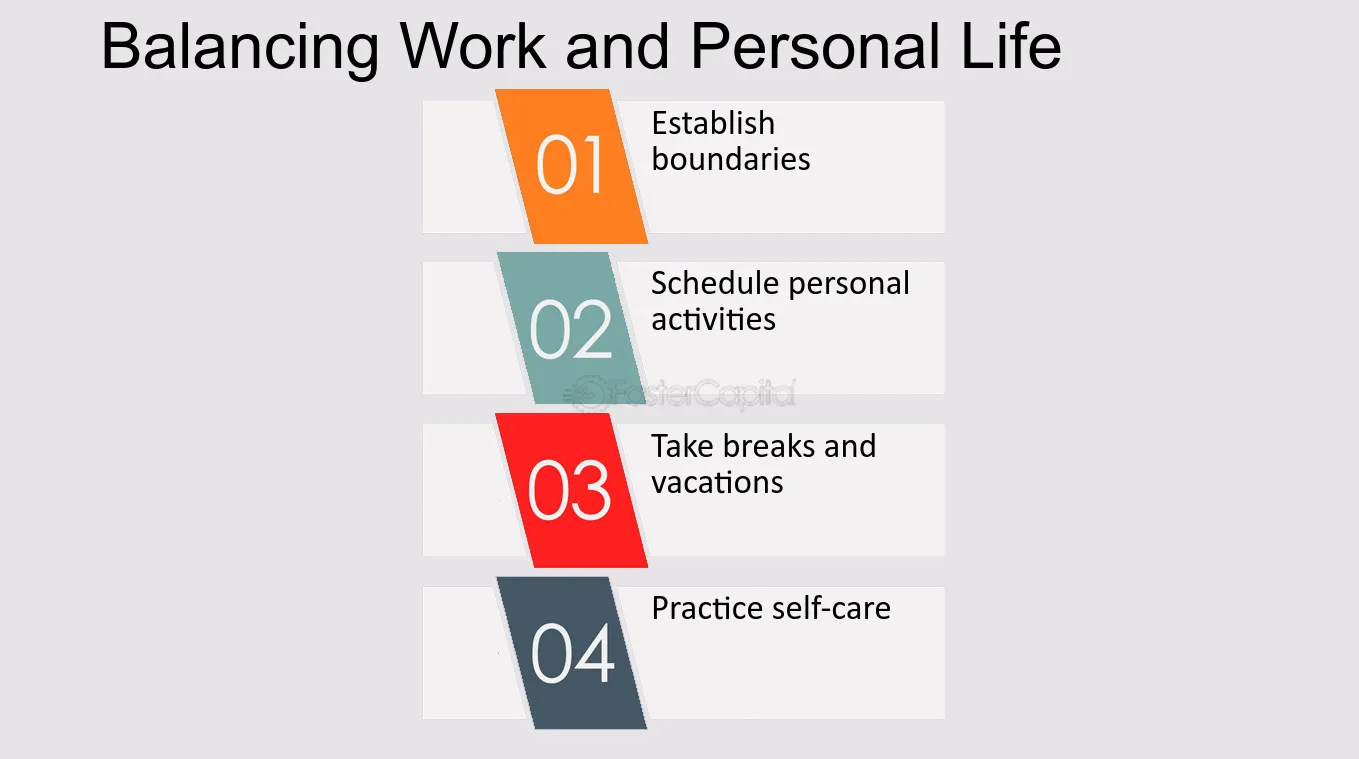 Balancing Work and Personal Life

01
Establish boundaries

02
Schedule personal activities

03
Take breaks and vacations

04
Practice self-care

FasterCapital